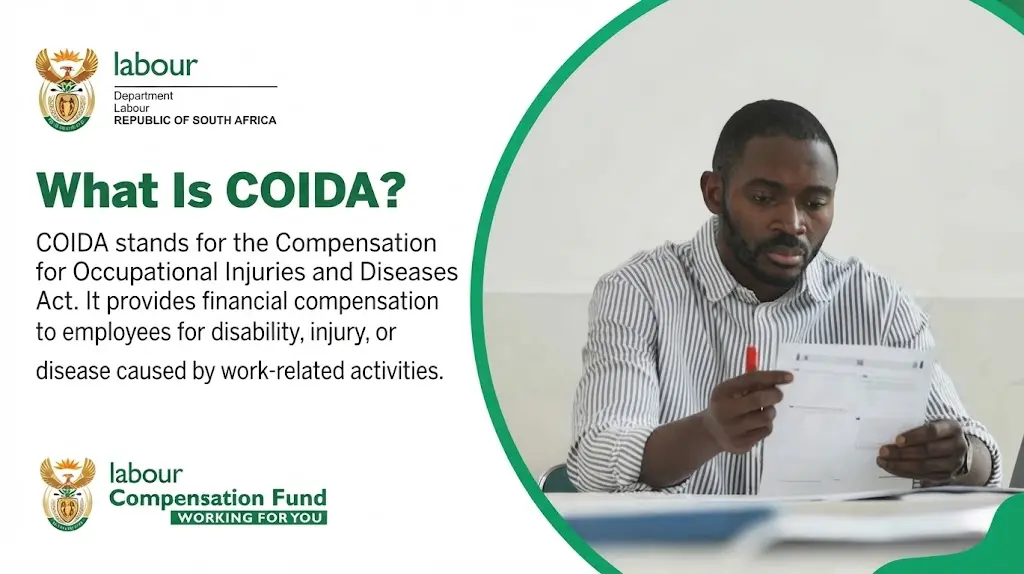 labour
Department
Labour
REPUBLIC OF SOUTH AFRICA

What Is COIDA?

COIDA stands for the Compensation for Occupational Injuries and Diseases Act. It provides financial compensation to employees for disability, injury, or disease caused by work-related activities.

labour
Compensation Fund
WORKING FOR YOU